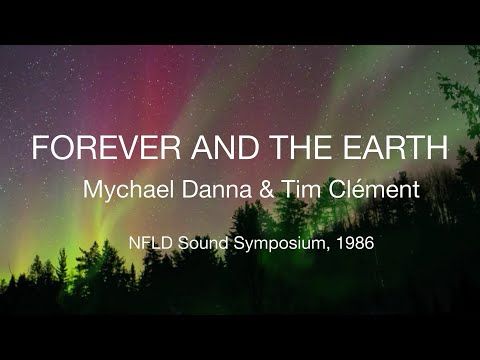 FOREVER AND THE EARTH

Mychael Danna & Tim Clément

NFLD Sound Symposium, 1986